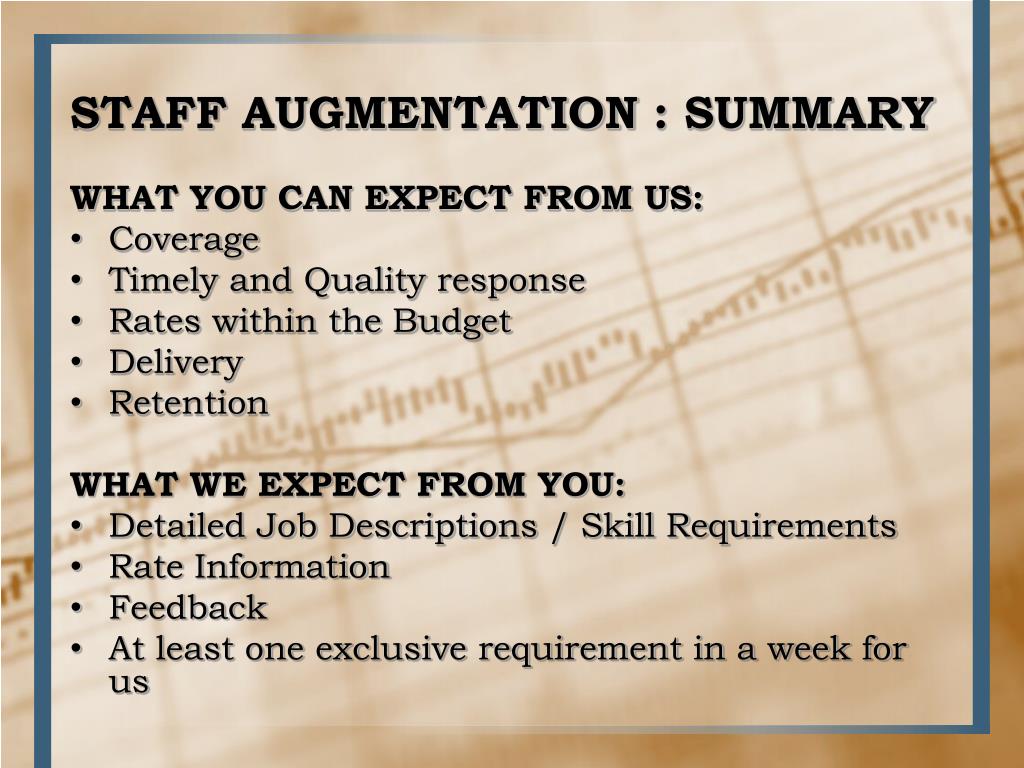 STAFF AUGMENTATION : SUMMARY

WHAT YOU CAN EXPECT FROM US:
• Coverage
• Timely and Quality response
• Rates within the Budget
• Delivery
• Retention

WHAT WE EXPECT FROM YOU:
• Detailed Job Descriptions / Skill Requirements
• Rate Information
• Feedback
• At least one exclusive requirement in a week for us